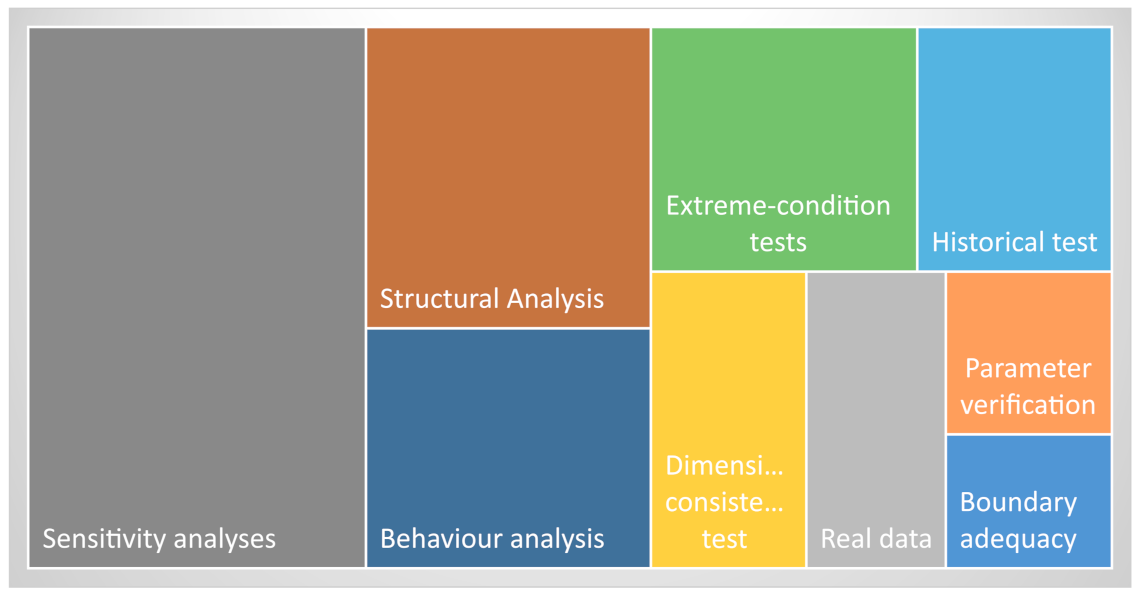 Sensitivity analyses

Structural Analysis

Behaviour analysis

Extreme-condition tests

Historical test

Dimensi… consiste… test

Real data

Parameter verification

Boundary adequacy